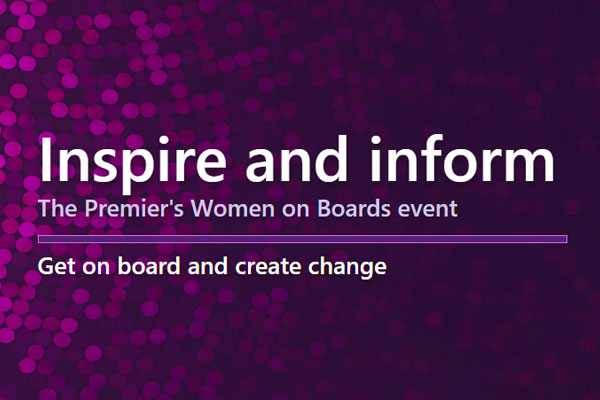 Inspire and inform
The Premier's Women on Boards event

Get on board and create change